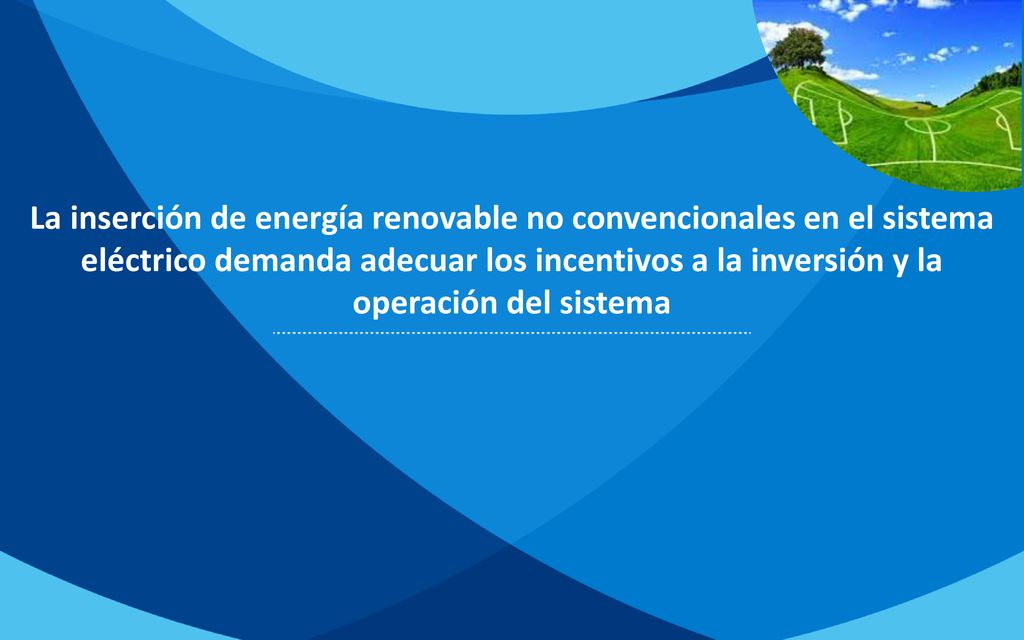 La inserción de energía renovable no convencionales en el sistema eléctrico demanda adecuar los incentivos a la inversión y la operación del sistema